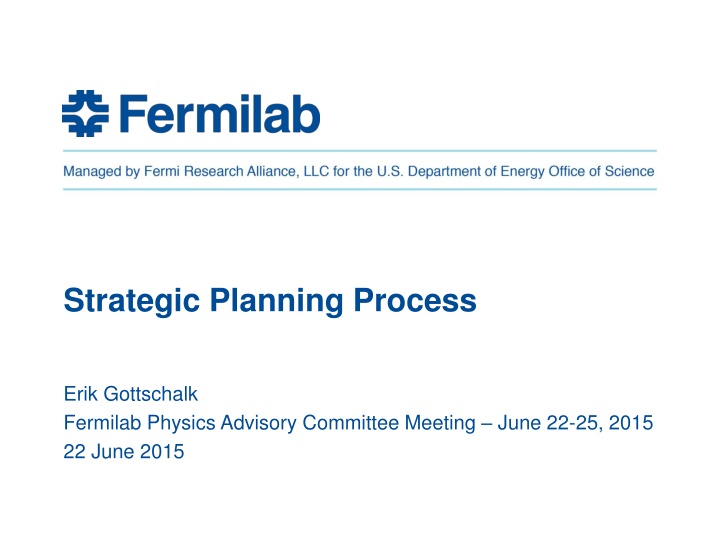 Fermilab

Managed by Fermi Research Alliance, LLC for the U.S. Department of Energy Office of Science

Strategic Planning Process

Erik Gottschalk
Fermilab Physics Advisory Committee Meeting – June 22-25, 2015
22 June 2015